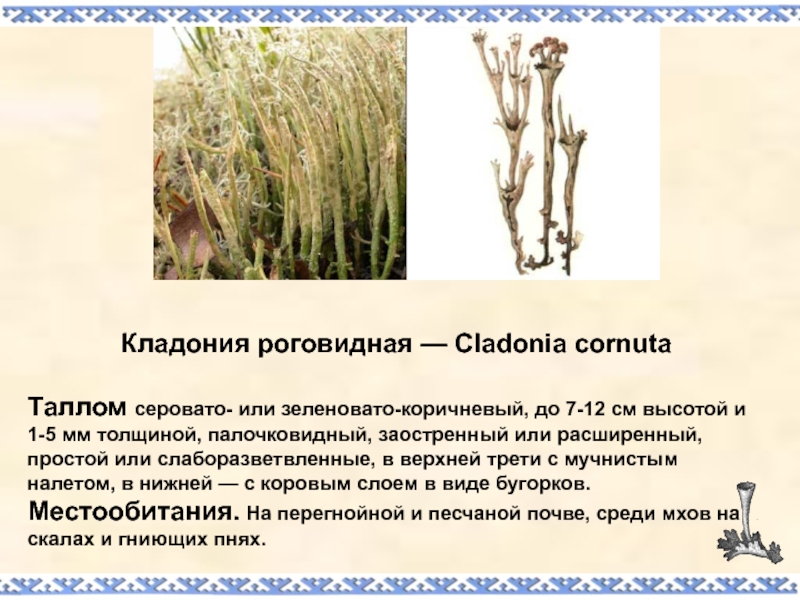 Кладония роговидная — Cladonia cornuta

Таллом серовато- или зеленовато-коричневый, до 7-12 см высотой и 1-5 мм толщиной, палочковидный, заостренный или расширенный, простой или слаборазветвленные, в верхней трети с мучнистым налетом, в нижней — с коровым слоем в виде бугорков.

Местообитания. На перегнойной и песчаной почве, среди мхов на скалах и гниющих пнях.